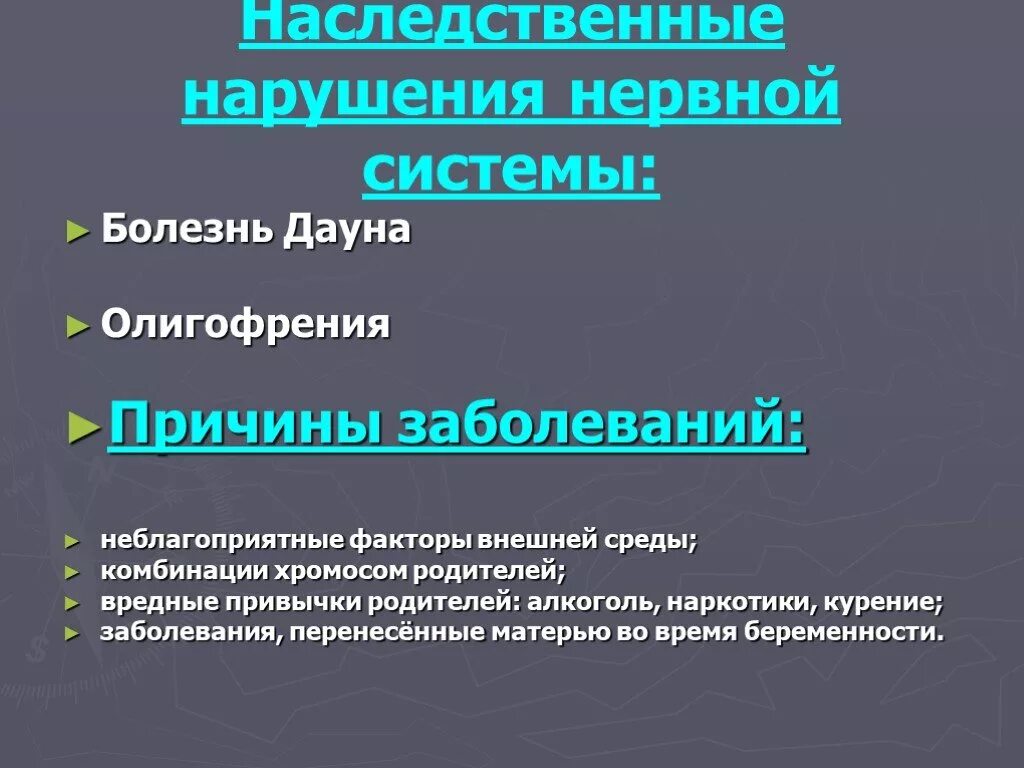 Наследственные нарушения нервной системы:

► Болезнь Дауна

► Олигофрения

► Причины заболеваний:

► неблагоприятные факторы внешней среды;
► комбинации хромосом родителей;
► вредные привычки родителей: алкоголь, наркотики, курение;
► заболевания, перенесённые матерью во время беременности.